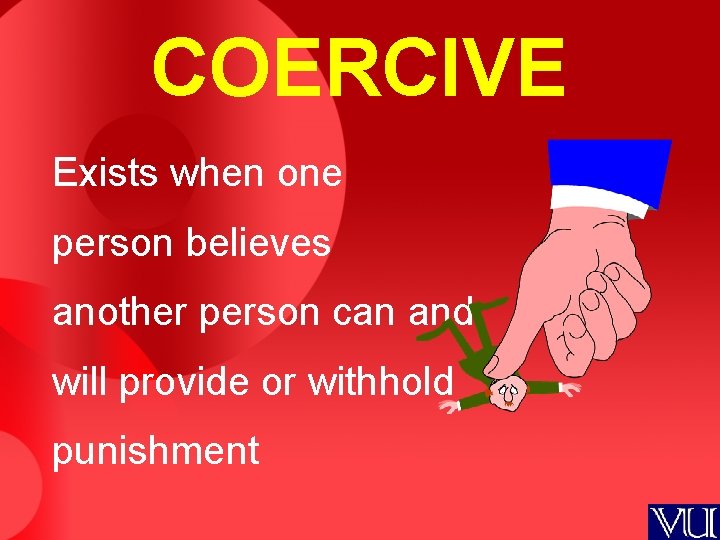 COERCIVE

Exists when one person believes another person can and will provide or withhold punishment

VU